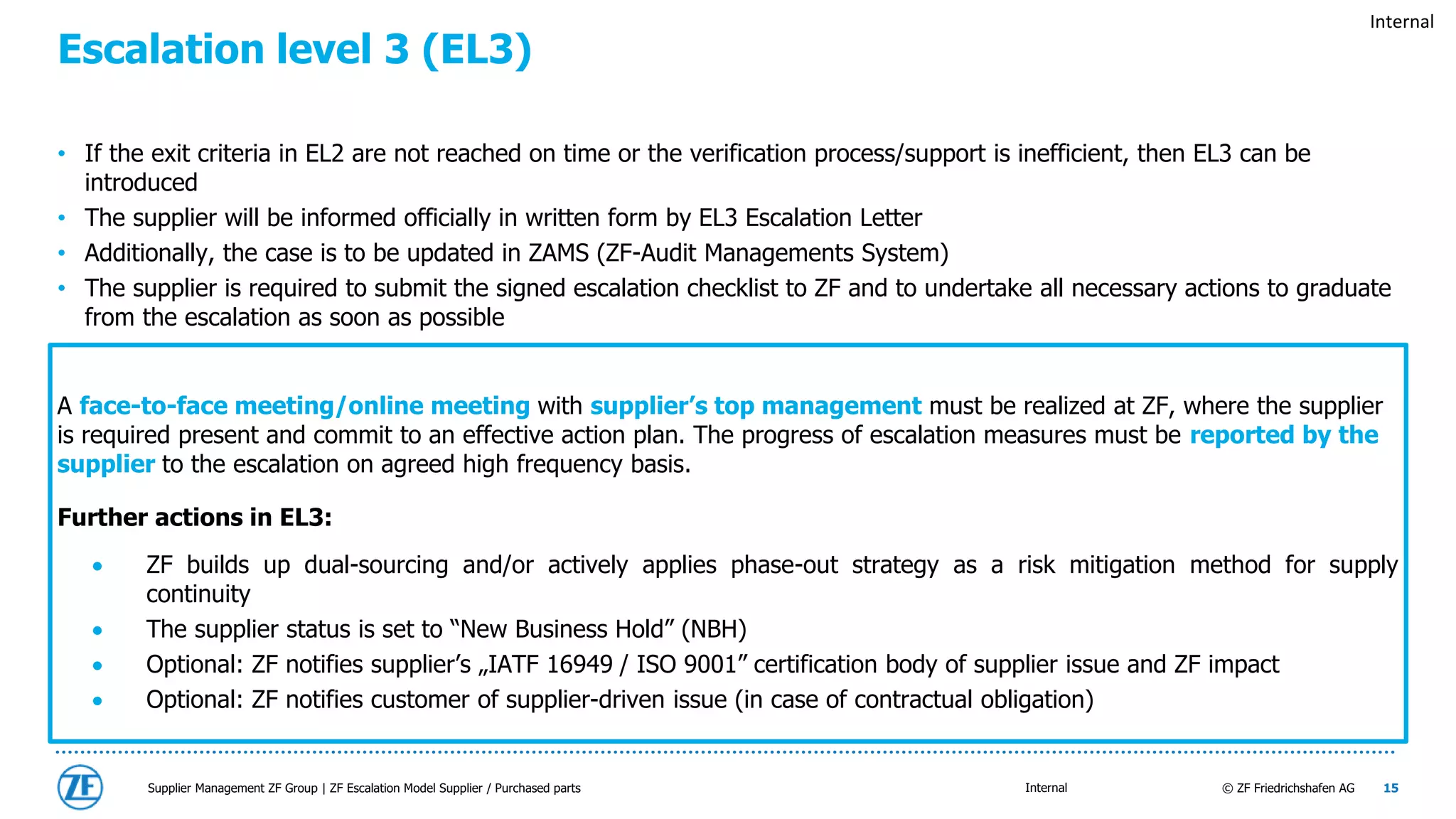 Internal

Escalation level 3 (EL3)

• If the exit criteria in EL2 are not reached on time or the verification process/support is inefficient, then EL3 can be introduced
• The supplier will be informed officially in written form by EL3 Escalation Letter
• Additionally, the case is to be updated in ZAMS (ZF-Audit Managements System)
• The supplier is required to submit the signed escalation checklist to ZF and to undertake all necessary actions to graduate from the escalation as soon as possible

A face-to-face meeting/online meeting with supplier's top management must be realized at ZF, where the supplier is required present and commit to an effective action plan. The progress of escalation measures must be reported by the supplier to the escalation on agreed high frequency basis.

Further actions in EL3:

• ZF builds up dual-sourcing and/or actively applies phase-out strategy as a risk mitigation method for supply continuity
• The supplier status is set to "New Business Hold" (NBH)
• Optional: ZF notifies supplier's „IATF 16949 / ISO 9001" certification body of supplier issue and ZF impact
• Optional: ZF notifies customer of supplier-driven issue (in case of contractual obligation)

ZF

Supplier Management ZF Group | ZF Escalation Model Supplier / Purchased parts

Internal

© ZF Friedrichshafen AG 15